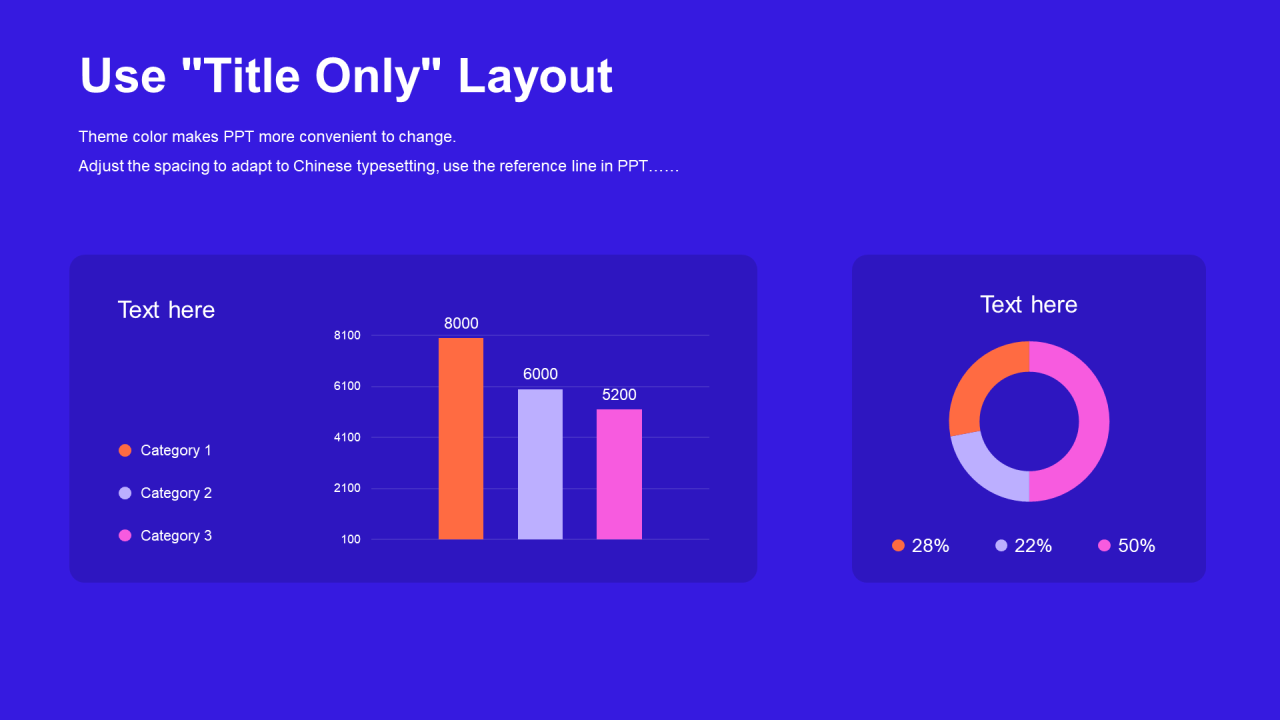 Use "Title Only" Layout

Theme color makes PPT more convenient to change.
Adjust the spacing to adapt to Chinese typesetting, use the reference line in PPT……

Text here

Category 1
Category 2
Category 3

8100
6100
4100
2100
100

8000
6000
5200

Text here

28%
22%
50%